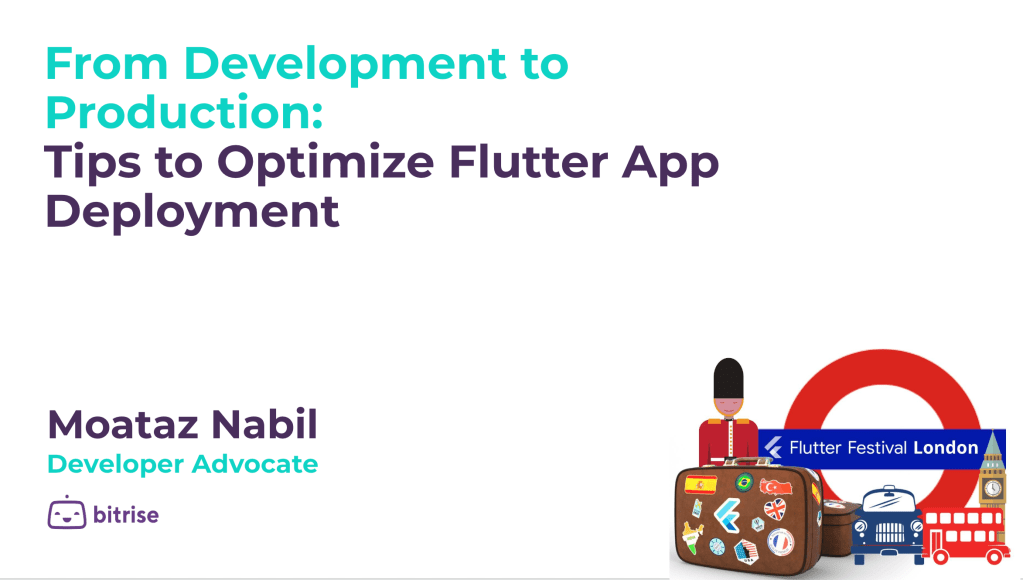 From Development to Production:
Tips to Optimize Flutter App Deployment

Moataz Nabil
Developer Advocate

bitrise

Flutter Festival London